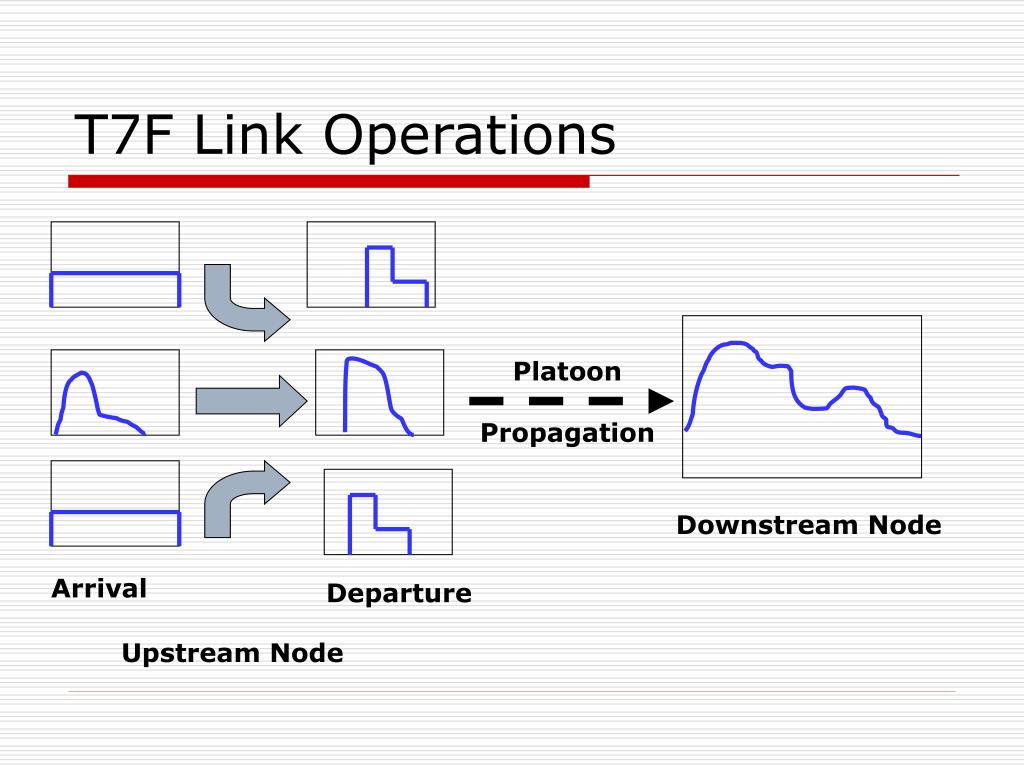 T7F Link Operations

Platoon

Propagation

Downstream Node

Arrival

Departure

Upstream Node